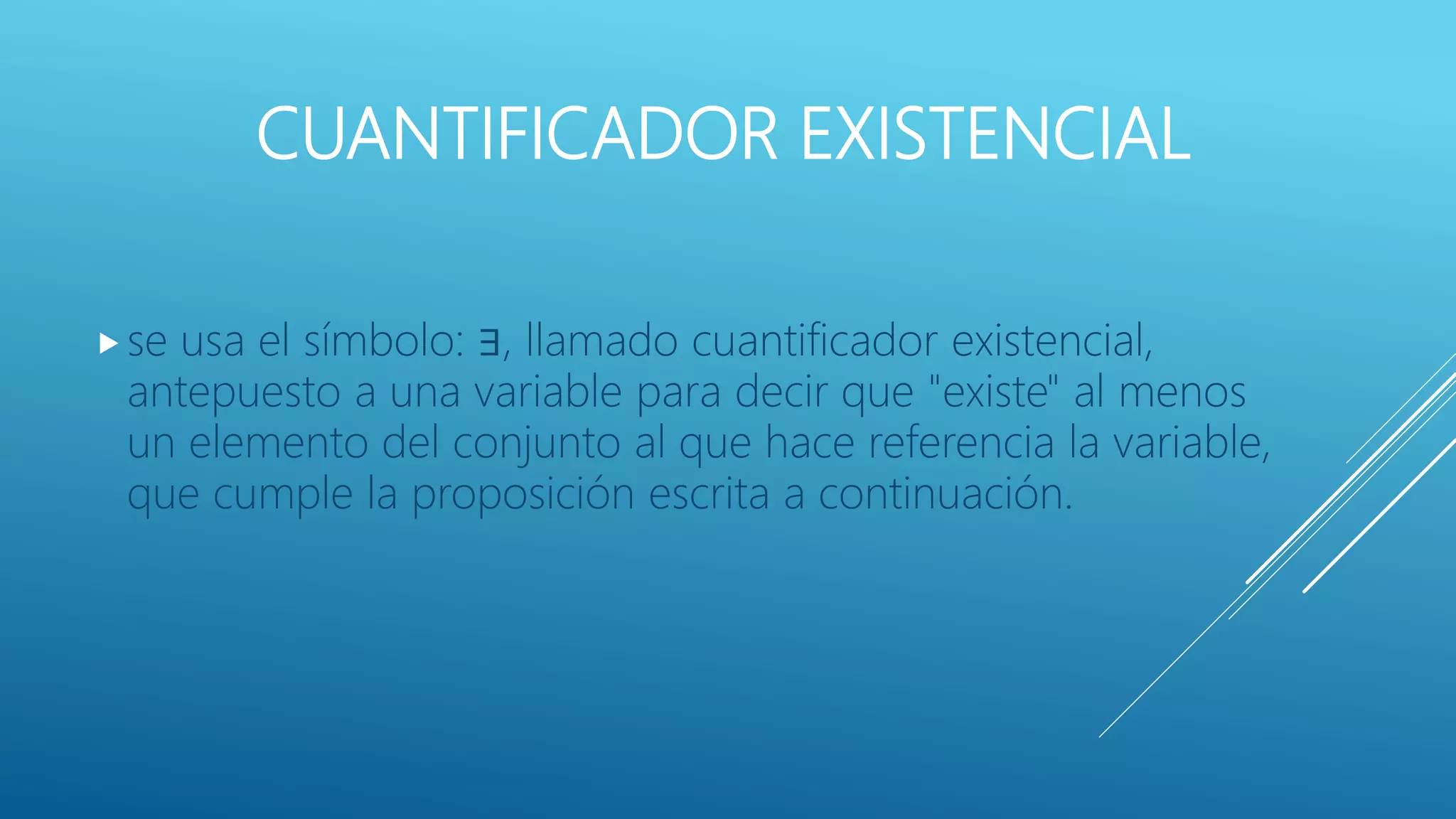 CUANTIFICADOR EXISTENCIAL

se usa el símbolo: $\exists$, llamado cuantificador existencial, antepuesto a una variable para decir que "existe" al menos un elemento del conjunto al que hace referencia la variable, que cumple la proposición escrita a continuación.